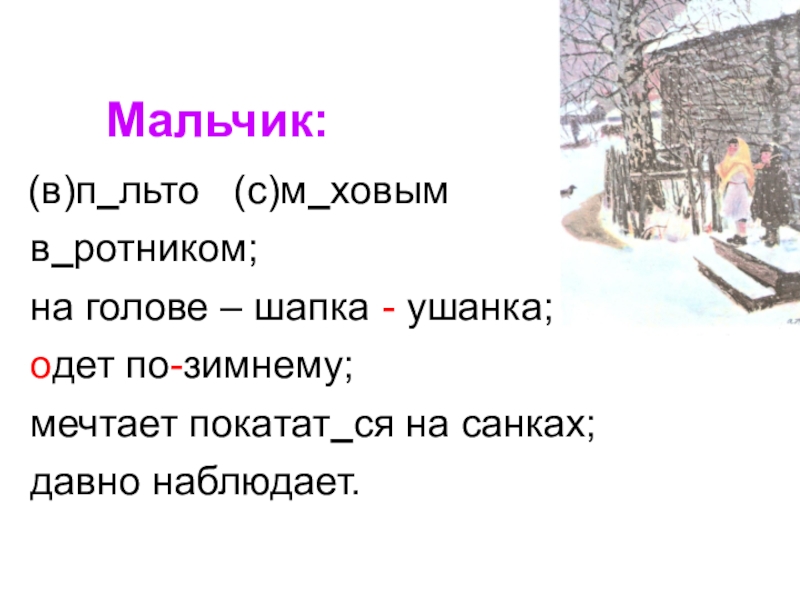 Мальчик:

(в)п_льто (с)м_ховым в_ротником;

на голове – шапка - ушанка;

одет по-зимнему;

мечтает покатат_ся на санках;

давно наблюдает.